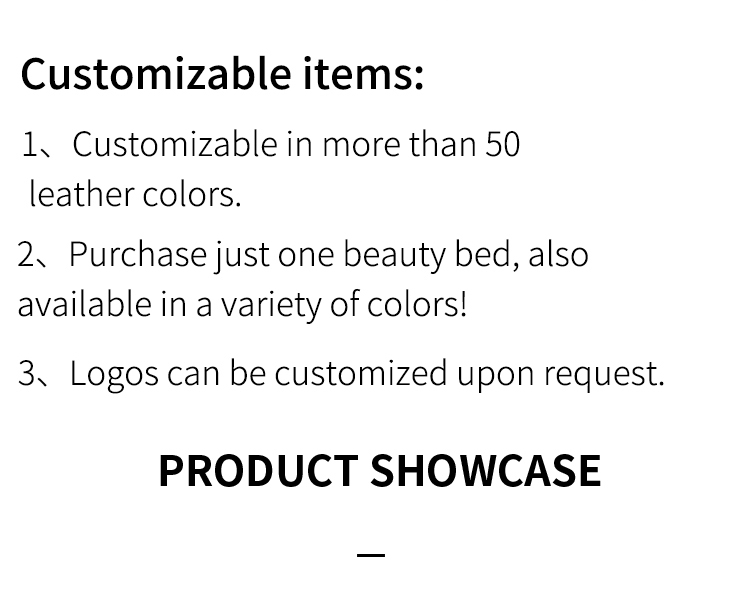 Customizable items:

1、Customizable in more than 50 leather colors.

2、Purchase just one beauty bed, also available in a variety of colors!

3、Logos can be customized upon request.

PRODUCT SHOWCASE

—